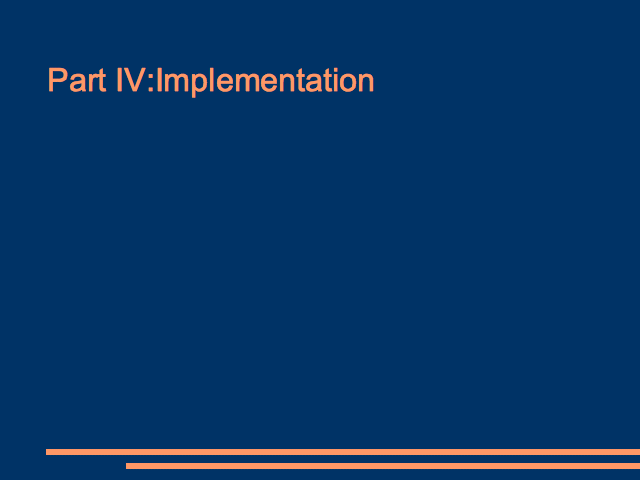 Part IV:Implementation